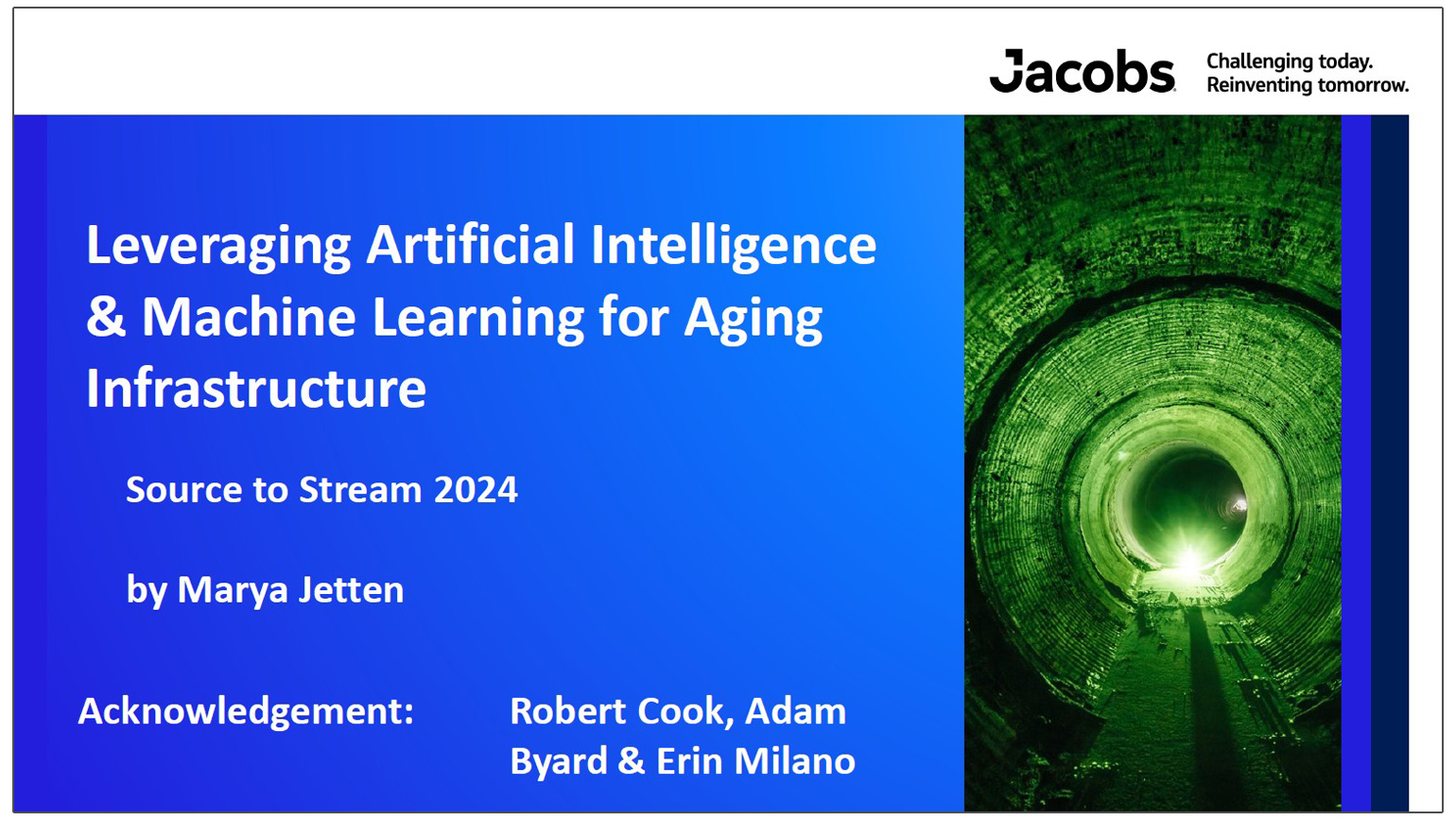 Jacobs

Challenging today.
Reinventing tomorrow.

Leveraging Artificial Intelligence & Machine Learning for Aging Infrastructure

Source to Stream 2024

by Marya Jetten

Acknowledgement: Robert Cook, Adam Byard & Erin Milano